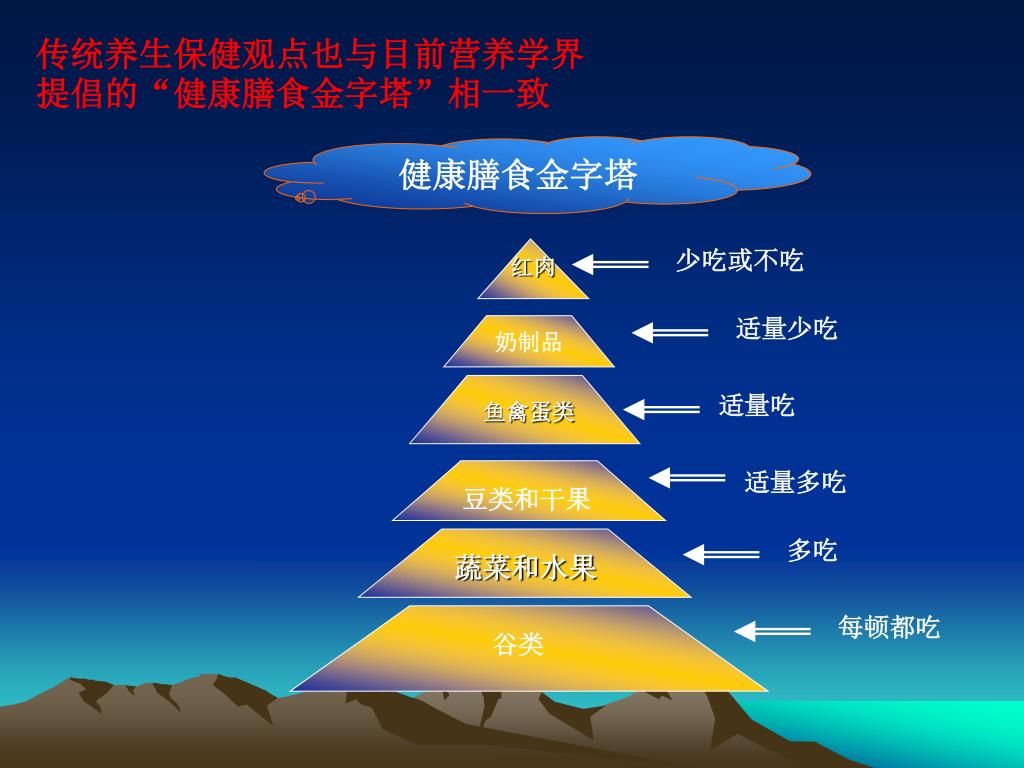 传统养生保健观点也与目前营养学界提倡的“健康膳食金字塔”相一致

健康膳食金字塔

红肉
少吃或不吃

奶制品
适量少吃

鱼禽蛋类
适量吃

豆类和干果
适量多吃

蔬菜和水果
多吃

谷类
每顿都吃